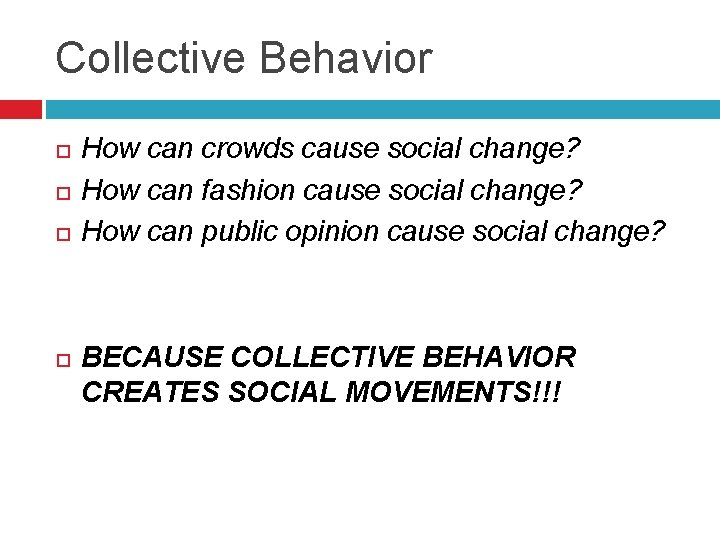 Collective Behavior

How can crowds cause social change?
How can fashion cause social change?
How can public opinion cause social change?

BECAUSE COLLECTIVE BEHAVIOR CREATES SOCIAL MOVEMENTS!!!